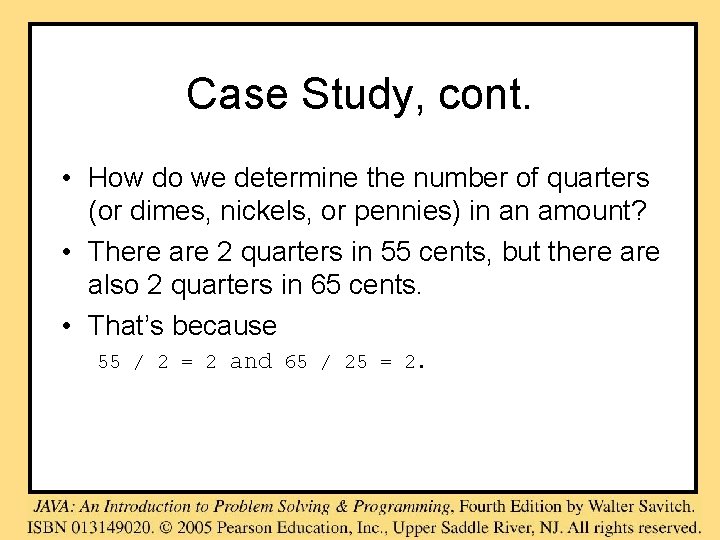 Case Study, cont.

• How do we determine the number of quarters (or dimes, nickels, or pennies) in an amount?

• There are 2 quarters in 55 cents, but there are also 2 quarters in 65 cents.

• That's because

55 / 2 = 2 and 65 / 25 = 2.

JAVA: An Introduction to Problem Solving & Programming, Fourth Edition by Walter Savitch. ISBN 013149020. © 2005 Pearson Education, Inc., Upper Saddle River, NJ. All rights reserved.